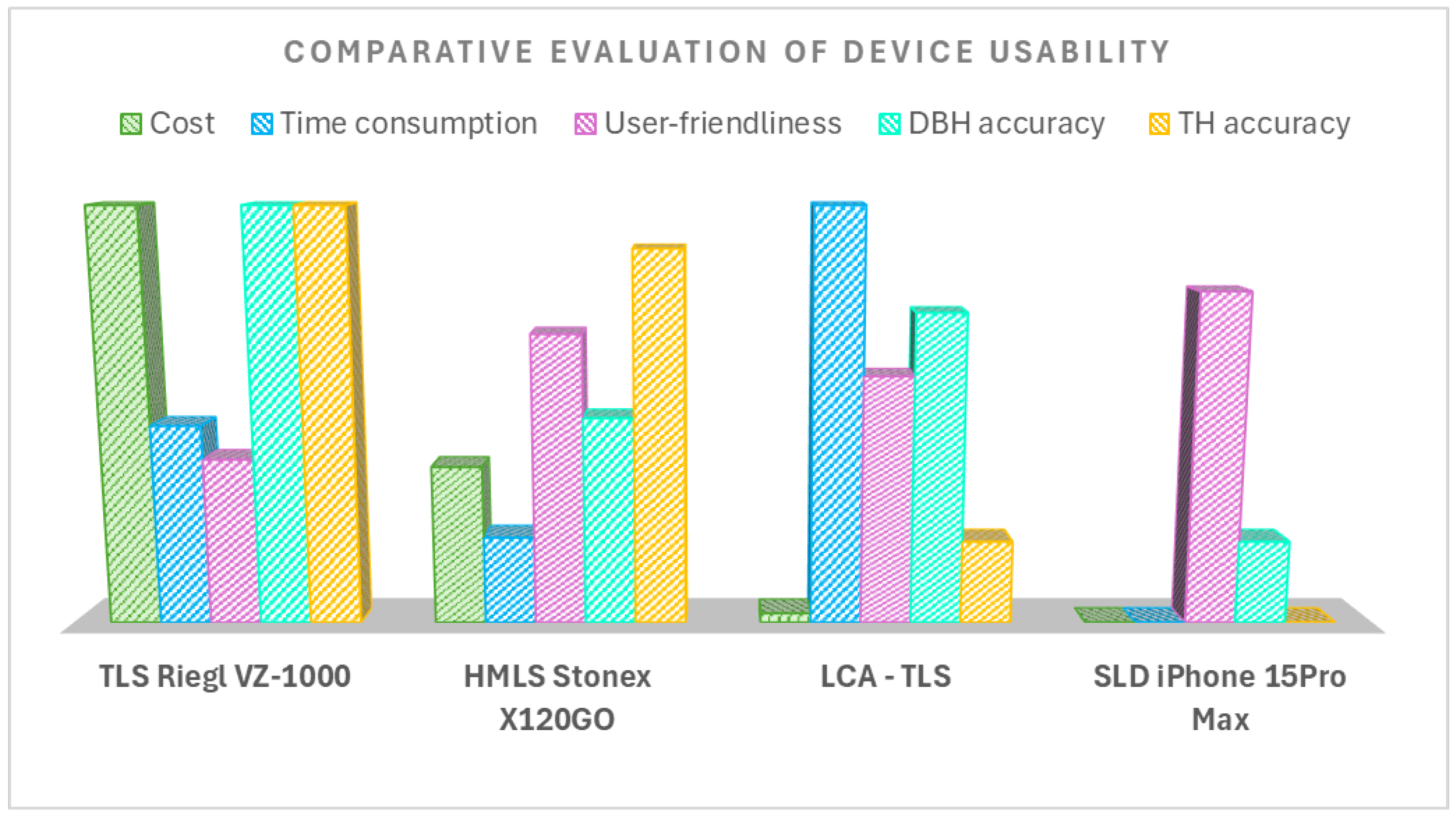 COMPARATIVE EVALUATION OF DEVICE USABILITY

Cost Time consumption User-friendliness DBH accuracy TH accuracy

TLS Riegl VZ-1000
HMLS Stonex X120GO
LCA - TLS
SLD iPhone 15Pro Max